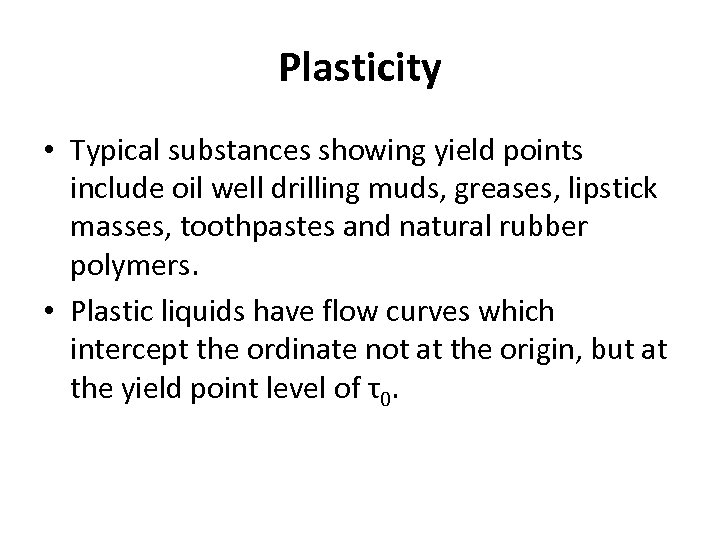 Plasticity

• Typical substances showing yield points include oil well drilling muds, greases, lipstick masses, toothpastes and natural rubber polymers.

• Plastic liquids have flow curves which intercept the ordinate not at the origin, but at the yield point level of $\tau_0$.